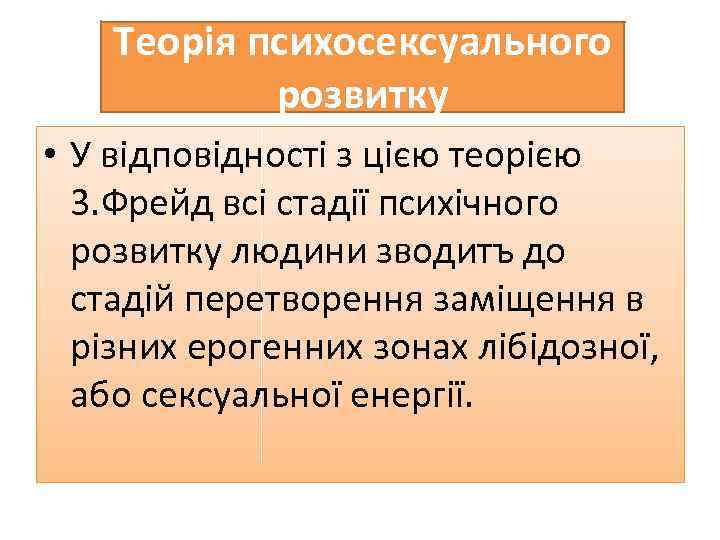 Теорія психосексуального розвитку

• У відповідності з цією теорією З.Фрейд всі стадії психічного розвитку людини зводитъ до стадій перетворення заміщення в різних ерогенних зонах лібідозної, або сексуальної енергії.